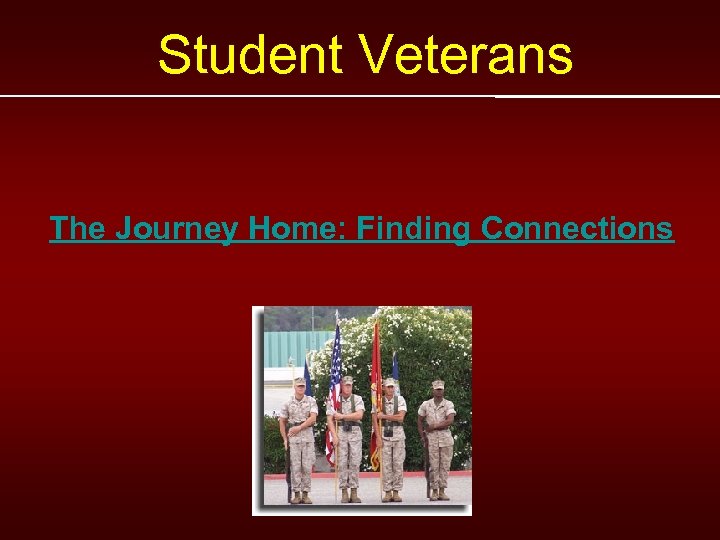 Student Veterans

The Journey Home: Finding Connections